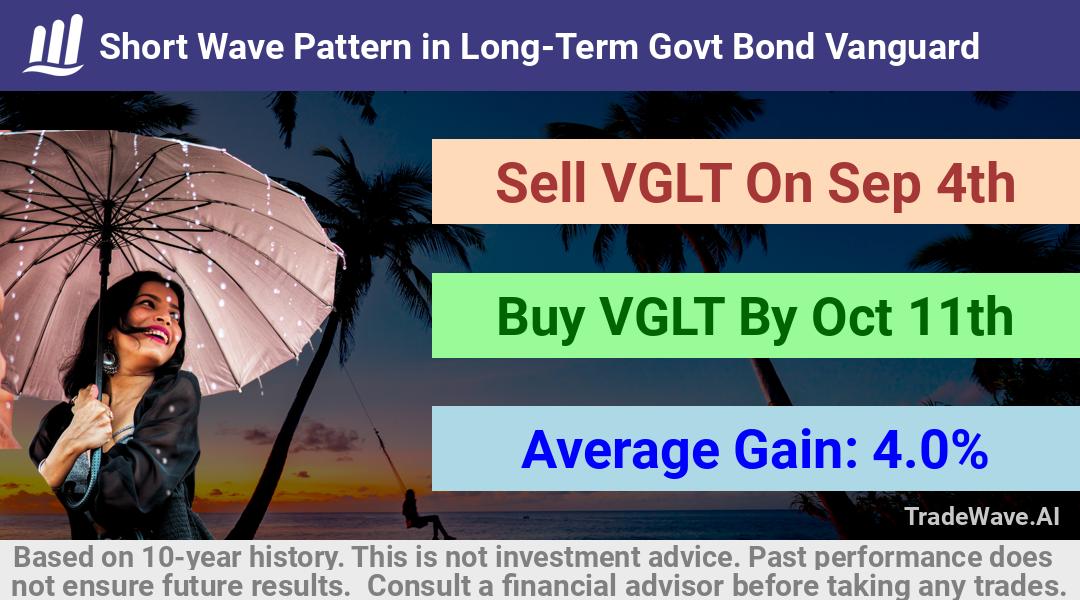 Short Wave Pattern in Long-Term Govt Bond Vanguard

Sell VGLT On Sep 4th

Buy VGLT By Oct 11th

Average Gain: 4.0%

TradeWave.AI

Based on 10-year history. This is not investment advice. Past performance does not ensure future results. Consult a financial advisor before taking any trades.